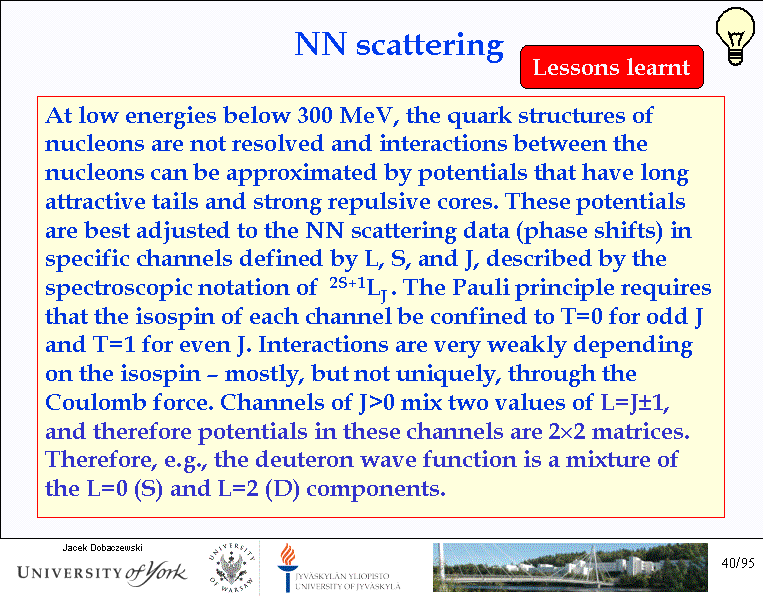 NN scattering

Lessons learnt

At low energies below 300 MeV, the quark structures of nucleons are not resolved and interactions between the nucleons can be approximated by potentials that have long attractive tails and strong repulsive cores. These potentials are best adjusted to the NN scattering data (phase shifts) in specific channels defined by L, S, and J, described by the spectroscopic notation of $^{2S+1}L_J$. The Pauli principle requires that the isospin of each channel be confined to T=0 for odd J and T=1 for even J. Interactions are very weakly depending on the isospin – mostly, but not uniquely, through the Coulomb force. Channels of J>0 mix two values of L=J±1, and therefore potentials in these channels are 2×2 matrices. Therefore, e.g., the deuteron wave function is a mixture of the L=0 (S) and L=2 (D) components.

Jacek Dobaczewski
UNIVERSITY of York
UNIVERSITY OF WARSAW
JYVÄSKYLÄN YLIOPISTO
UNIVERSITY OF JYVÄSKYLÄ
40/95